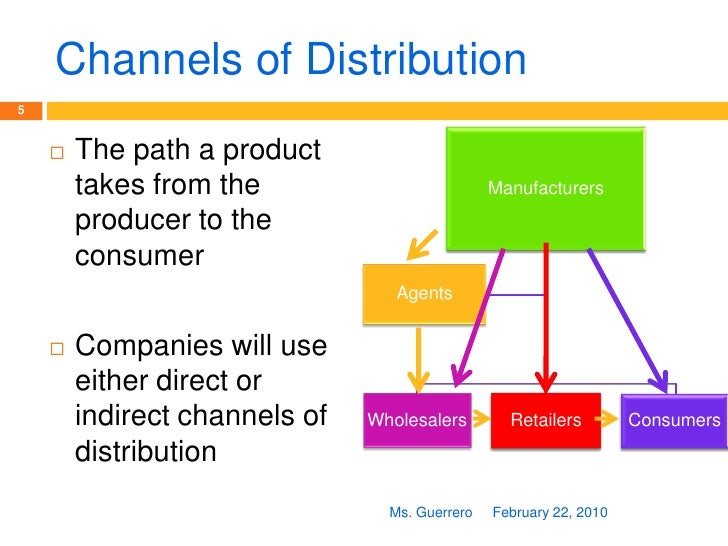 Channels of Distribution

5

□ The path a product takes from the producer to the consumer

□ Companies will use either direct or indirect channels of distribution

Manufacturers

Agents

Wholesalers

Retailers

Consumers

Ms. Guerrero February 22, 2010